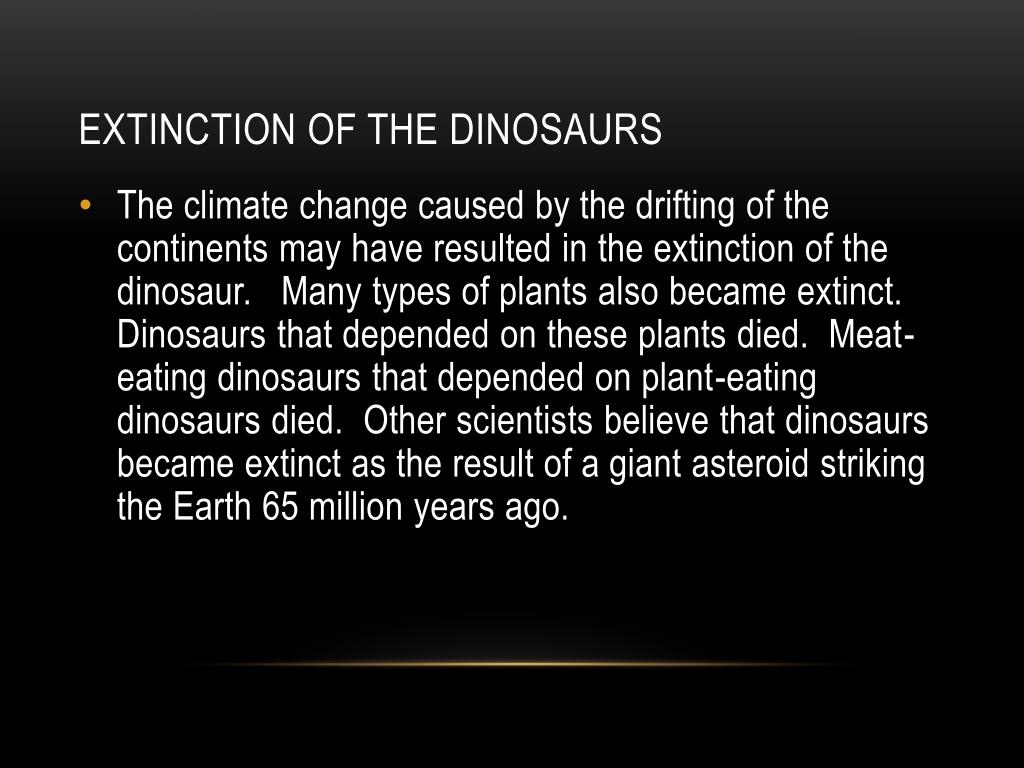 EXTINCTION OF THE DINOSAURS

• The climate change caused by the drifting of the continents may have resulted in the extinction of the dinosaur. Many types of plants also became extinct. Dinosaurs that depended on these plants died. Meat-eating dinosaurs that depended on plant-eating dinosaurs died. Other scientists believe that dinosaurs became extinct as the result of a giant asteroid striking the Earth 65 million years ago.